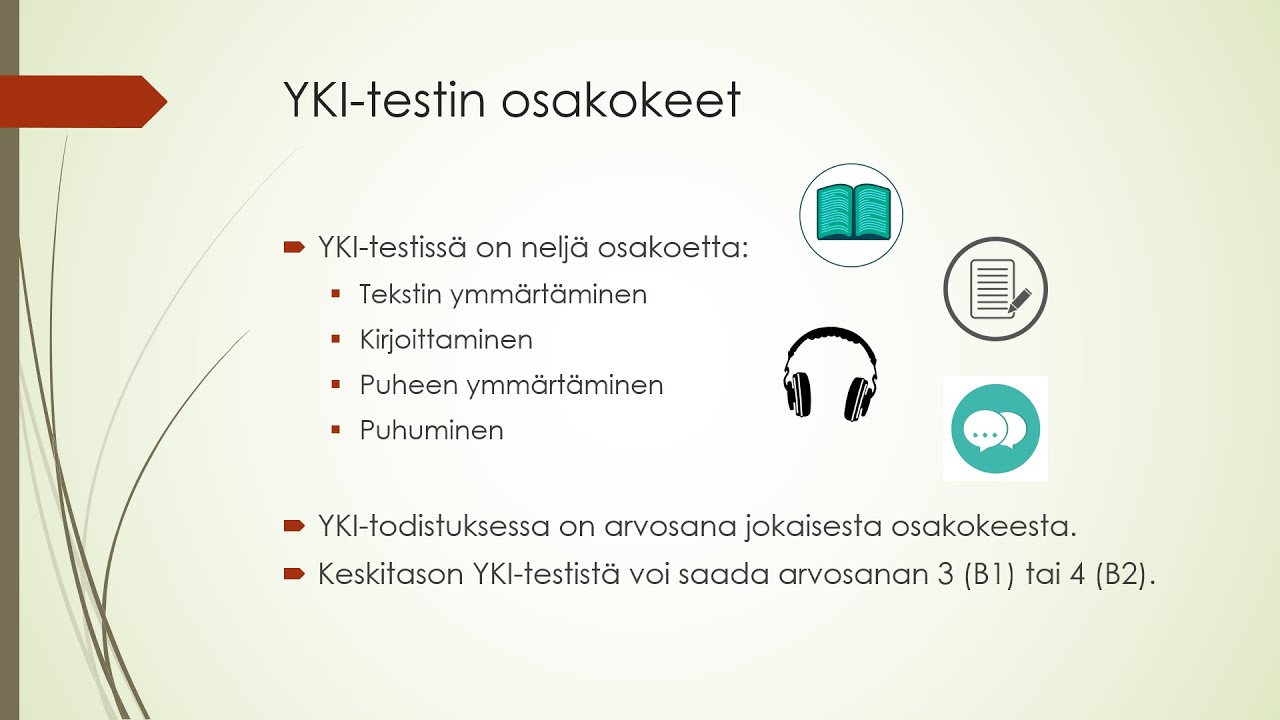 YKI-testin osakokeet

YKI-testissä on neljä osakoetta:
Tekstin ymmärtäminen
Kirjoittaminen
Puheen ymmärtäminen
Puhuminen

YKI-todistuksessa on arvosana jokaisesta osakokeesta.
Keskitason YKI-testistä voi saada arvosanan 3 (B1) tai 4 (B2).